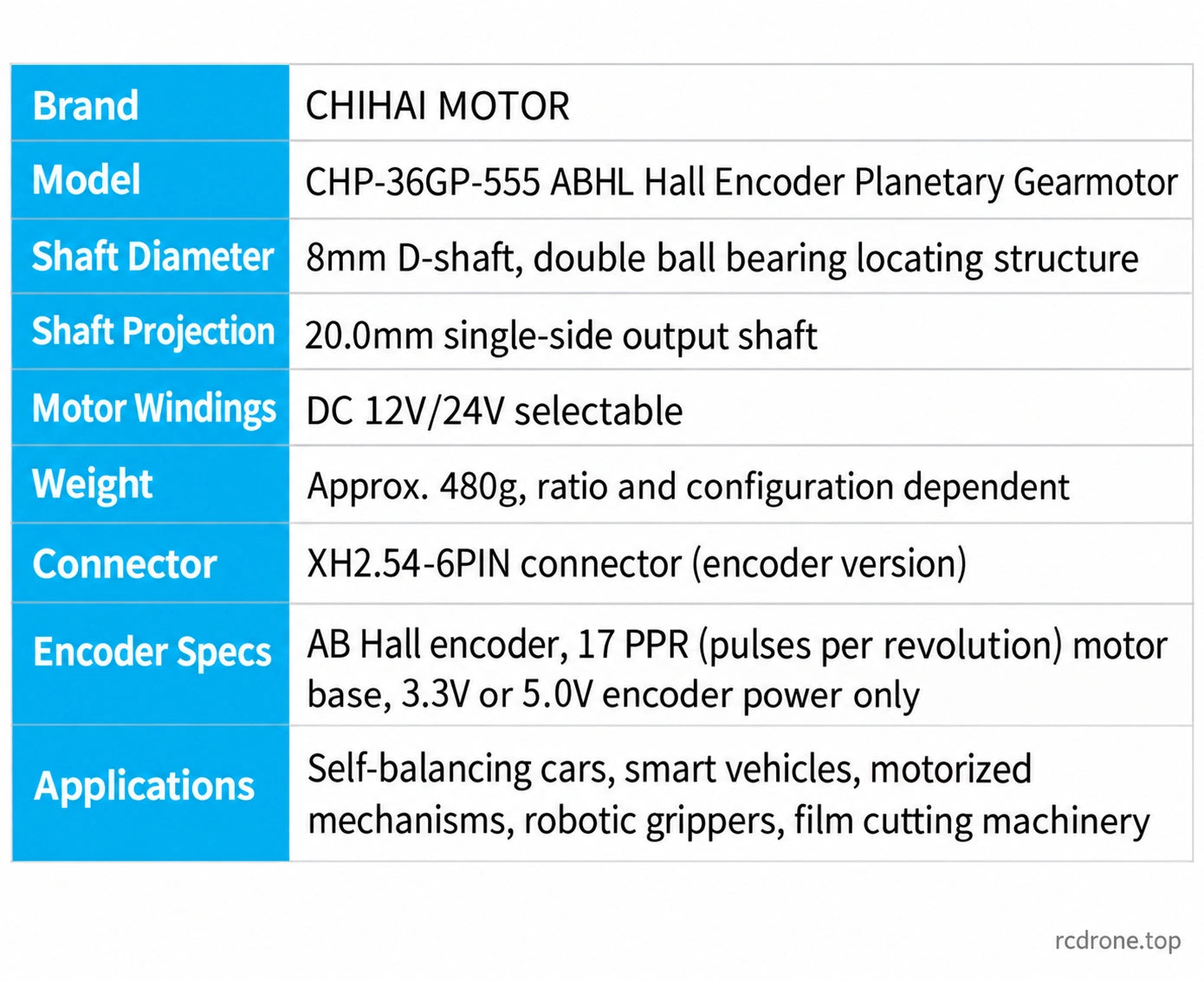 | Brand | CHIHAI MOTOR |
|---|---|
| Model | CHP-36GP-555 ABHL Hall Encoder Planetary Gearmotor |
| Shaft Diameter | 8mm D-shaft, double ball bearing locating structure |
| Shaft Projection | 20.0mm single-side output shaft |
| Motor Windings | DC 12V/24V selectable |
| Weight | Approx. 480g, ratio and configuration dependent |
| Connector | XH2.54-6PIN connector (encoder version) |
| Encoder Specs | AB Hall encoder, 17 PPR (pulses per revolution) motor base, 3.3V or 5.0V encoder power only |
| Applications | Self-balancing cars, smart vehicles, motorized mechanisms, robotic grippers, film cutting machinery |

rcdrone.top